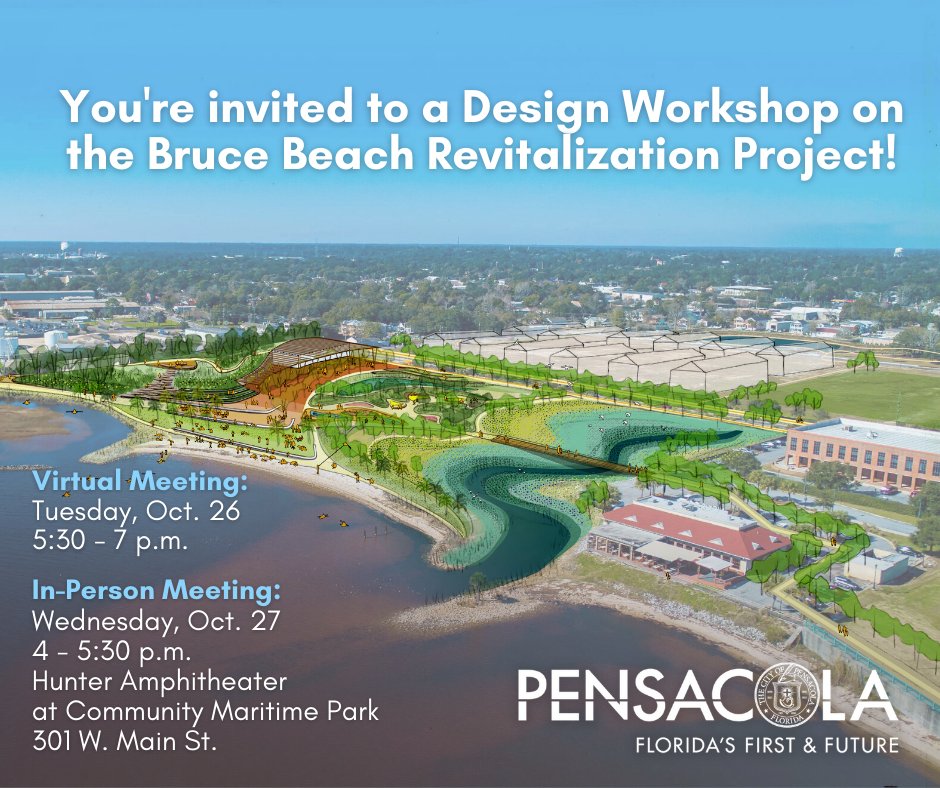 You're invited to a Design Workshop on the Bruce Beach Revitalization Project!

Virtual Meeting:
Tuesday, Oct. 26
5:30 - 7 p.m.

In-Person Meeting:
Wednesday, Oct. 27
4 - 5:30 p.m.
Hunter Amphitheater
at Community Maritime Park
301 W. Main St.

PENSACOLA
THE CITY OF PENSACOLA FLORIDA
FLORIDA'S FIRST & FUTURE